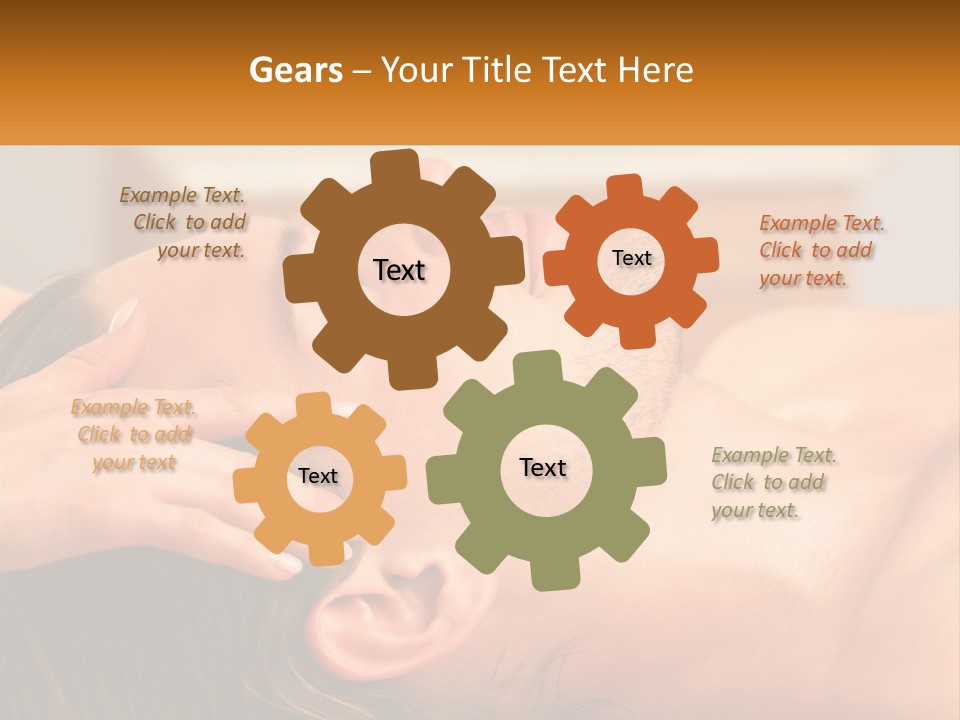 Gears – Your Title Text Here

Example Text. Click to add your text.

Text

Text

Example Text. Click to add your text.

Example Text. Click to add your text

Text

Text

Example Text. Click to add your text.